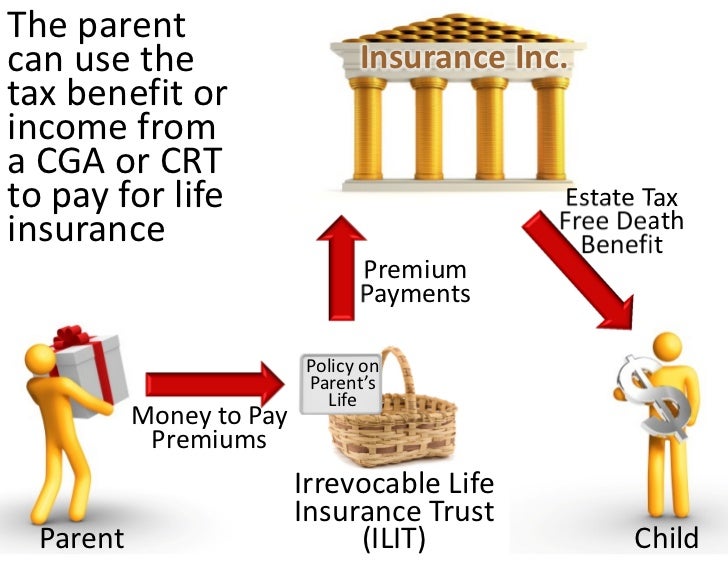 The parent can use the tax benefit or income from a CGA or CRT to pay for life insurance

Insurance Inc.

Estate Tax Free Death Benefit

Premium Payments

Policy on Parent's Life

Money to Pay Premiums

Irrevocable Life Insurance Trust (ILIT)

Parent

Child